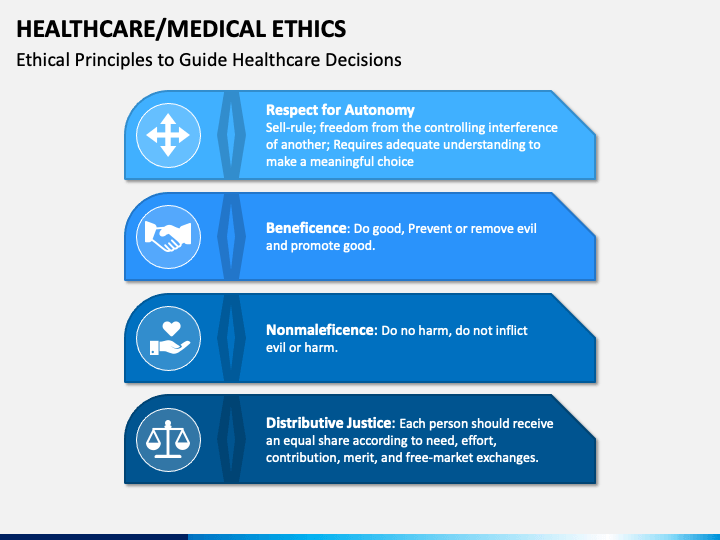 HEALTHCARE/MEDICAL ETHICS

Ethical Principles to Guide Healthcare Decisions

Respect for Autonomy
Sell-rule; freedom from the controlling interference of another; Requires adequate understanding to make a meaningful choice

Beneficence: Do good, Prevent or remove evil and promote good.

Nonmaleficence: Do no harm, do not inflict evil or harm.

Distributive Justice: Each person should receive an equal share according to need, effort, contribution, merit, and free-market exchanges.